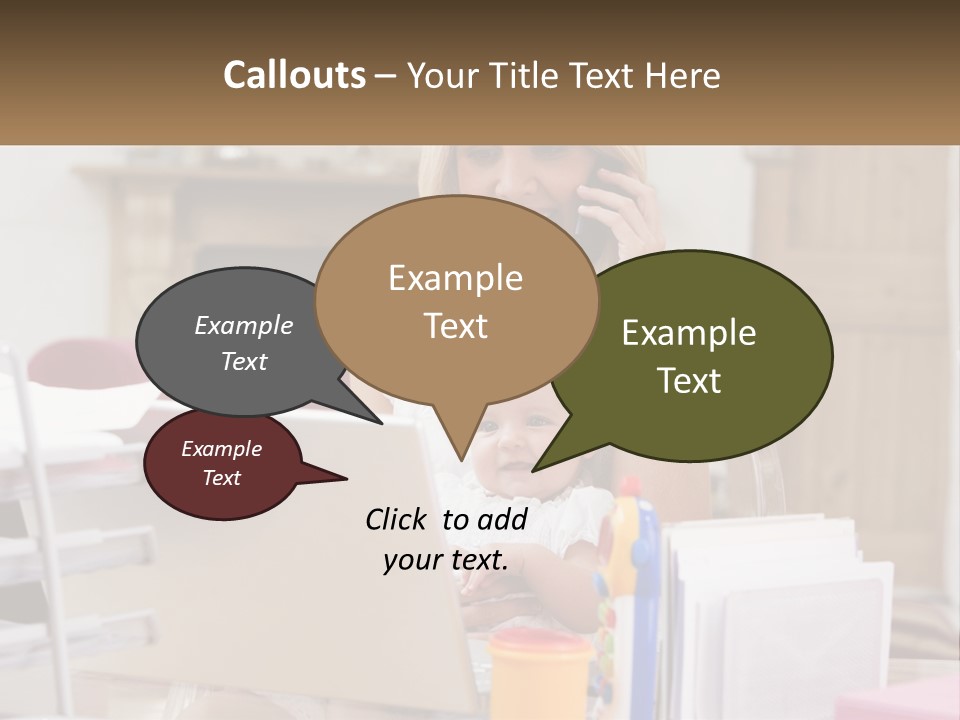 Callouts – Your Title Text Here

Example Text

Example Text

Example Text

Example Text

Click to add your text.